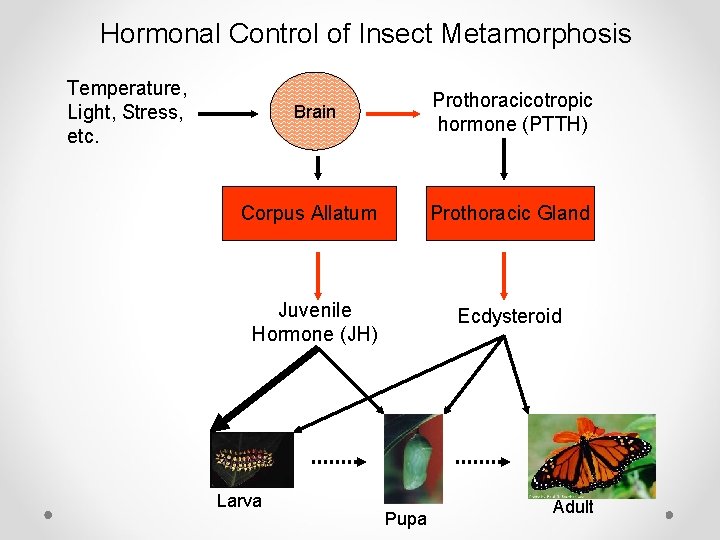 Hormonal Control of Insect Metamorphosis

Temperature, Light, Stress, etc.

Brain

Prothoracicotropic hormone (PTTH)

Corpus Allatum

Prothoracic Gland

Juvenile Hormone (JH)

Ecdysteroid

Larva

Pupa

Adult